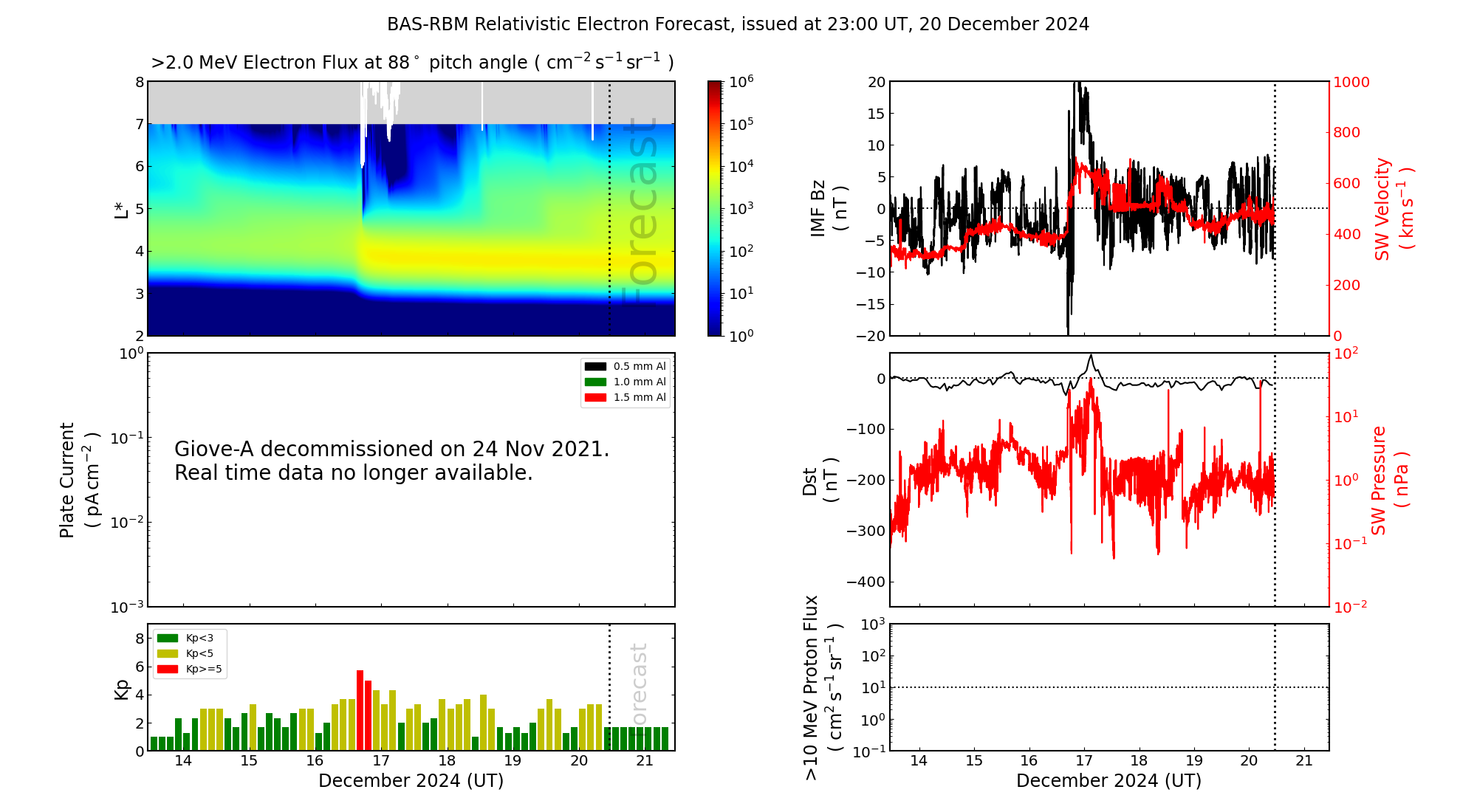 BAS-RBM Relativistic Electron Forecast, issued at 23:00 UT, 20 December 2024

>2.0 MeV Electron Flux at 88$^\circ$ pitch angle ( $cm^{-2}\,s^{-1}\,sr^{-1}$ )

L*
8
7
6
5
4
3
2

Forecast

$10^6$
$10^5$
$10^4$
$10^3$
$10^2$
$10^1$
$10^0$

Plate Current ( $pA\,cm^{-2}$ )
$10^0$
$10^{-1}$
$10^{-2}$
$10^{-3}$

0.5 mm Al
1.0 mm Al
1.5 mm Al

Giove-A decommissioned on 24 Nov 2021.
Real time data no longer available.

Kp
8
6
4
2
0

Kp<3
Kp<5
Kp>=5

Forecast

14 15 16 17 18 19 20 21
December 2024 (UT)

IMF Bz ( nT )
20
15
10
5
0
−5
−10
−15
−20

SW Velocity ( $km\,s^{-1}$ )
1000
800
600
400
200
0

Dst ( nT )
0
−100
−200
−300
−400

SW Pressure ( nPa )
$10^2$
$10^1$
$10^0$
$10^{-1}$
$10^{-2}$

>10 MeV Proton Flux ( $cm^2\,s^{-1}\,sr^{-1}$ )
$10^3$
$10^2$
$10^1$
$10^0$
$10^{-1}$

14 15 16 17 18 19 20 21
December 2024 (UT)